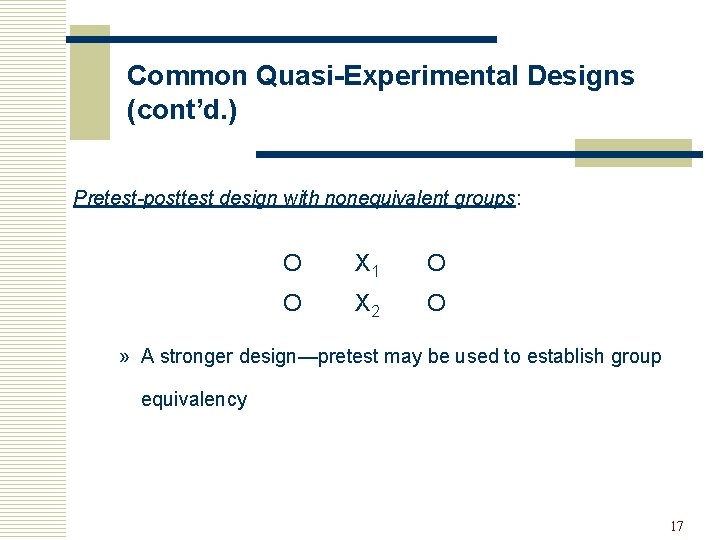 Common Quasi-Experimental Designs (cont'd.)

Pretest-posttest design with nonequivalent groups:

O $X_1$ O

O $X_2$ O

» A stronger design—pretest may be used to establish group equivalency

17